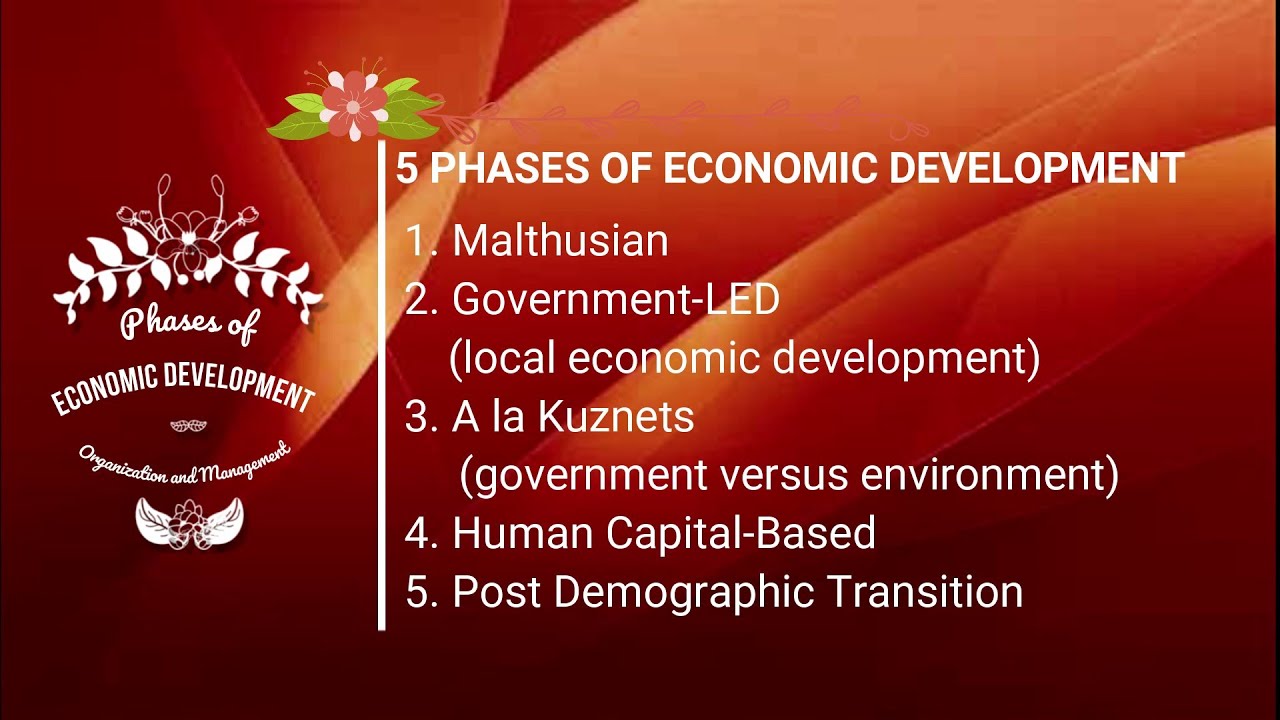 Phases of
ECONOMIC DEVELOPMENT
Organization and Management

5 PHASES OF ECONOMIC DEVELOPMENT

1. Malthusian
2. Government-LED (local economic development)
3. A la Kuznets (government versus environment)
4. Human Capital-Based
5. Post Demographic Transition